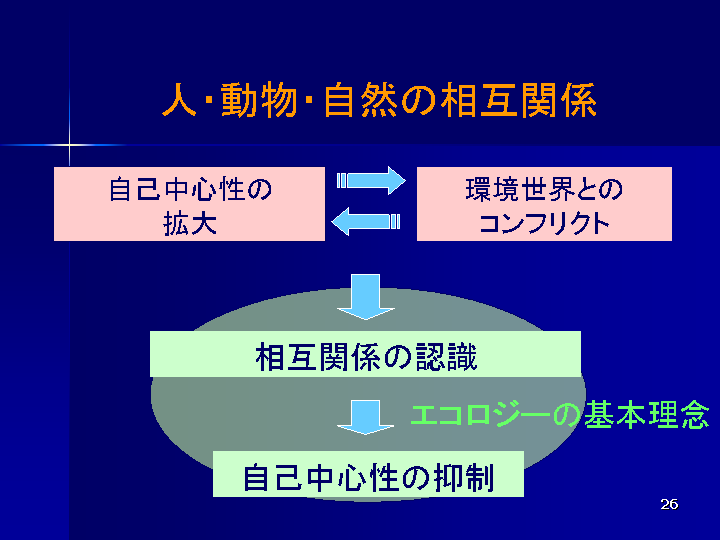 人・動物・自然の相互関係

自己中心性の拡大

環境世界とのコンフリクト

相互関係の認識

エコロジーの基本理念

自己中心性の抑制

26